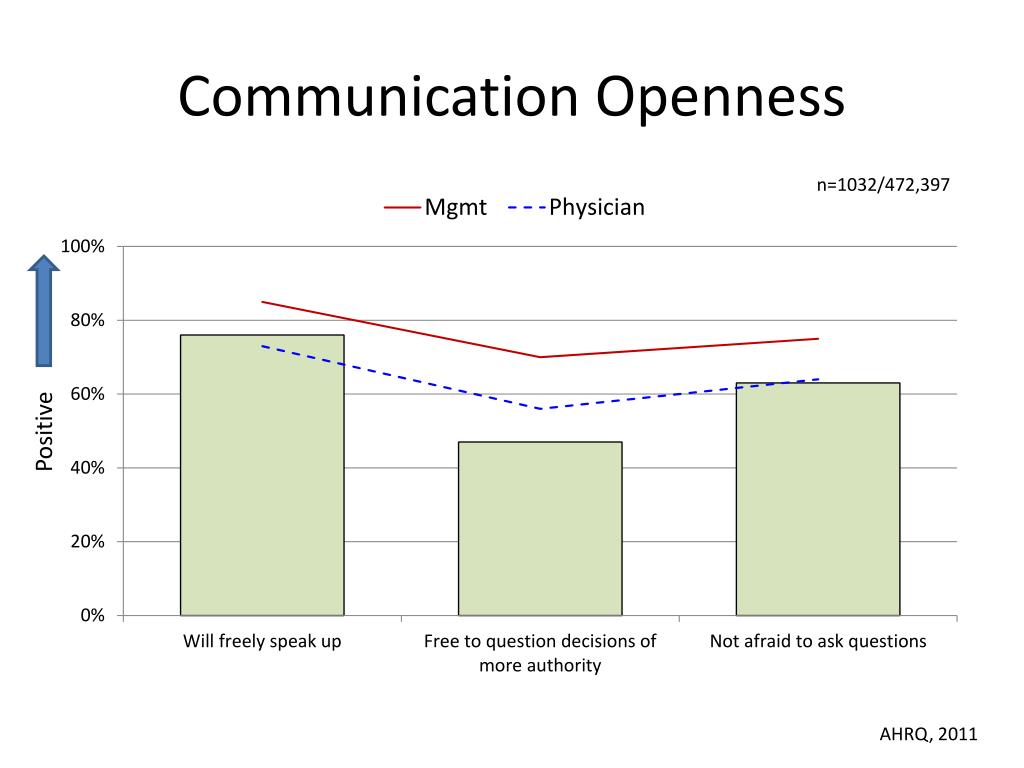 Communication Openness

n=1032/472,397

Mgmt Physician

Positive

100%
80%
60%
40%
20%
0%

Will freely speak up

Free to question decisions of more authority

Not afraid to ask questions

AHRQ, 2011